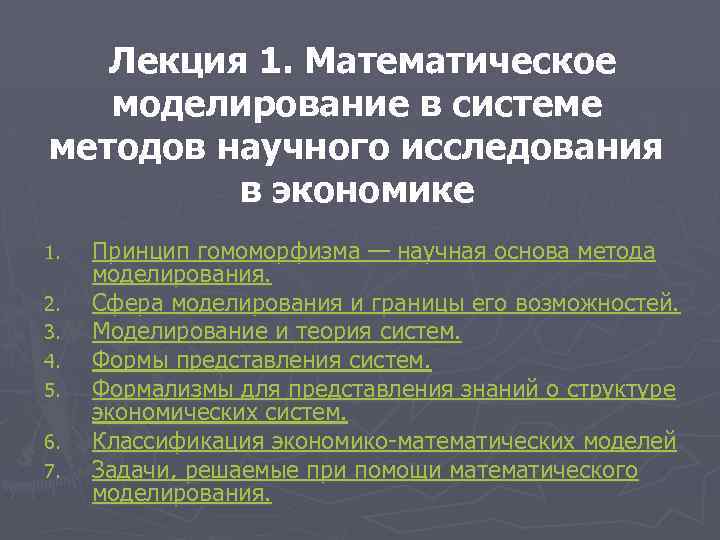 Лекция 1. Математическое моделирование в системе методов научного исследования в экономике

1. Принцип гомоморфизма — научная основа метода моделирования.
2. Сфера моделирования и границы его возможностей.
3. Моделирование и теория систем.
4. Формы представления систем.
5. Формализмы для представления знаний о структуре экономических систем.
6. Классификация экономико-математических моделей
7. Задачи, решаемые при помощи математического моделирования.